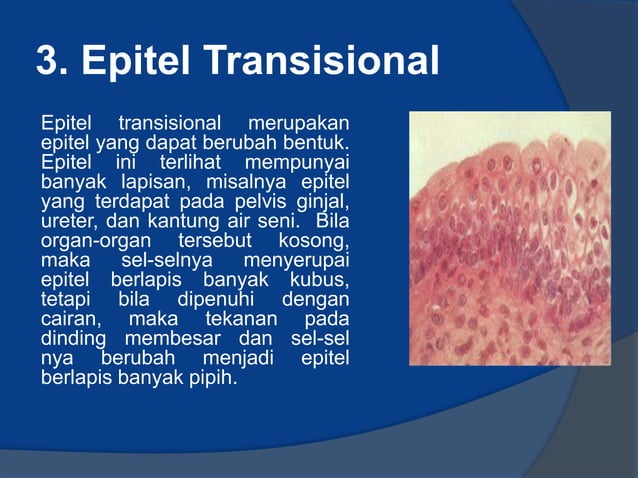 3. Epitel Transisional

Epitel transisional merupakan epitel yang dapat berubah bentuk. Epitel ini terlihat mempunyai banyak lapisan, misalnya epitel yang terdapat pada pelvis ginjal, ureter, dan kantung air seni. Bila organ-organ tersebut kosong, maka sel-selnya menyerupai epitel berlapis banyak kubus, tetapi bila dipenuhi dengan cairan, maka tekanan pada dinding membesar dan sel-sel nya berubah menjadi epitel berlapis banyak pipih.